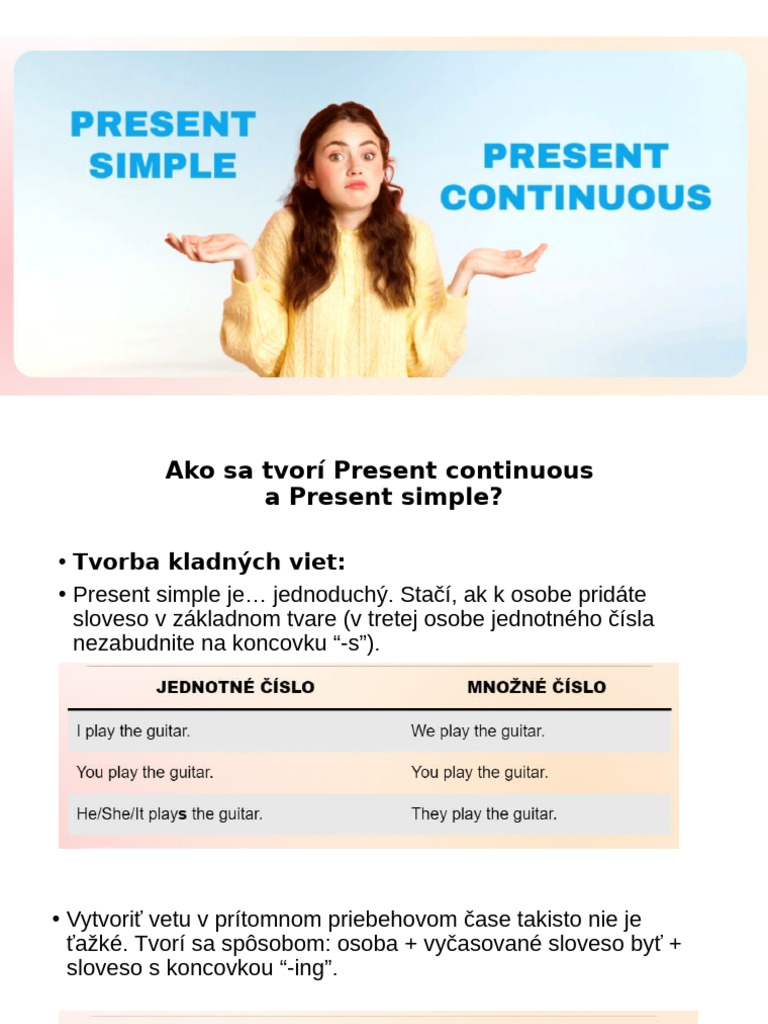 PRESENT SIMPLE

PRESENT CONTINUOUS

Ako sa tvorí Present continuous
a Present simple?

• Tvorba kladných viet:

• Present simple je… jednoduchý. Stačí, ak k osobe pridáte sloveso v základnom tvare (v tretej osobe jednotného čísla nezabudnite na koncovku “-s”).

| JEDNOTNÉ ČÍSLO | MNOŽNÉ ČÍSLO |
|---|---|
| I play the guitar. | We play the guitar. |
| You play the guitar. | You play the guitar. |
| He/She/It plays the guitar. | They play the guitar. |

• Vytvoriť vetu v prítomnom priebehovom čase takisto nie je ťažké. Tvorí sa spôsobom: osoba + vyčasované sloveso byť + sloveso s koncovkou “-ing”.